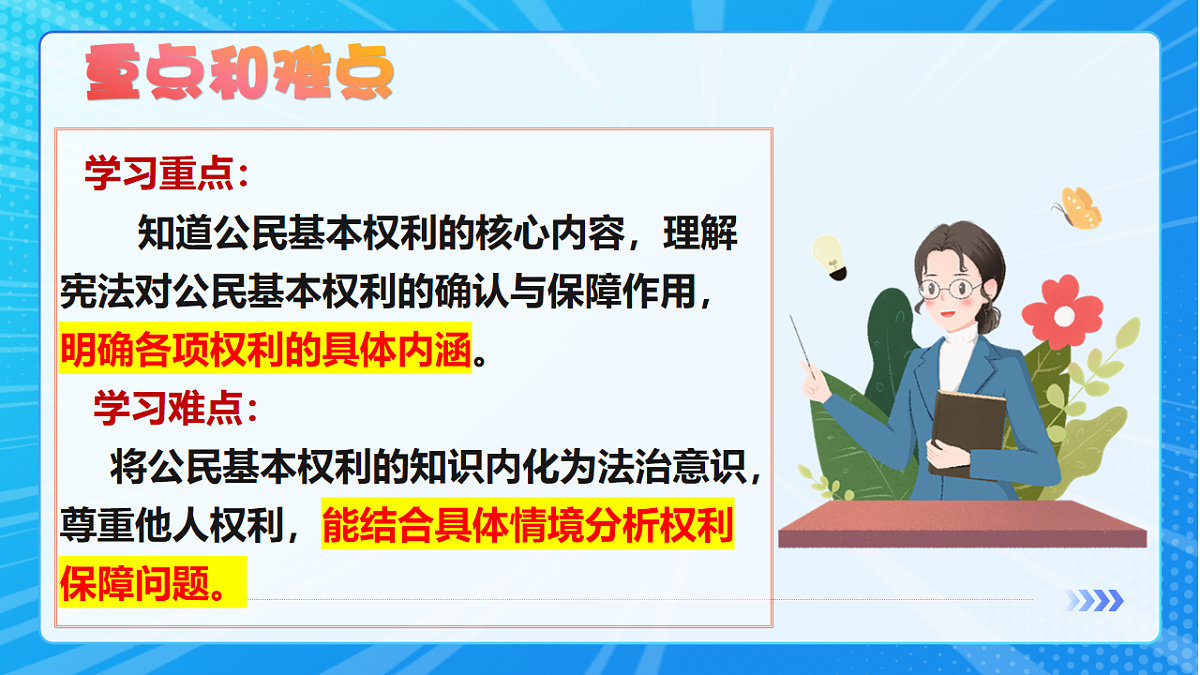 重点和难点

学习重点：

知道公民基本权利的核心内容，理解宪法对公民基本权利的确认与保障作用，明确各项权利的具体内涵。

学习难点：

将公民基本权利的知识内化为法治意识，尊重他人权利，能结合具体情境分析权利保障问题。